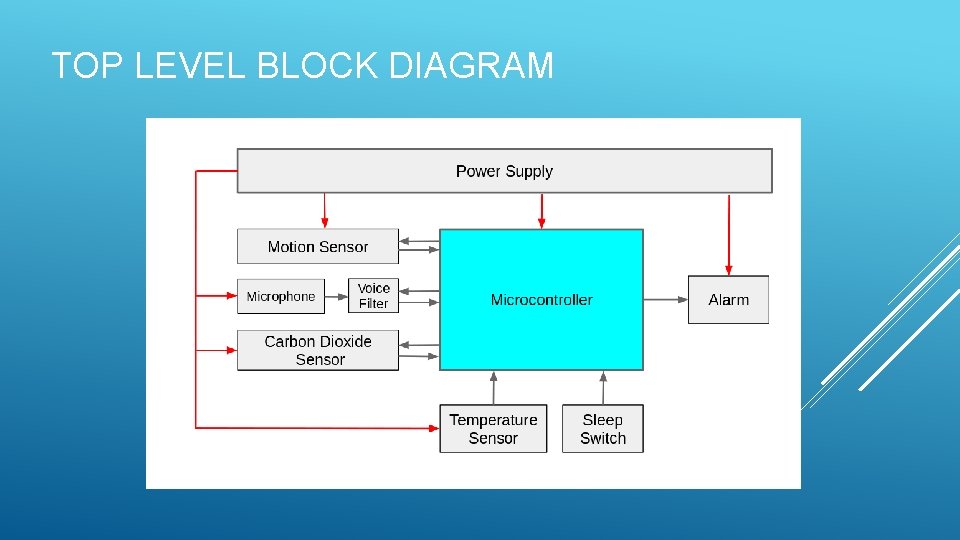 TOP LEVEL BLOCK DIAGRAM

Power Supply

Motion Sensor

Microphone

Voice Filter

Carbon Dioxide Sensor

Microcontroller

Alarm

Temperature Sensor

Sleep Switch